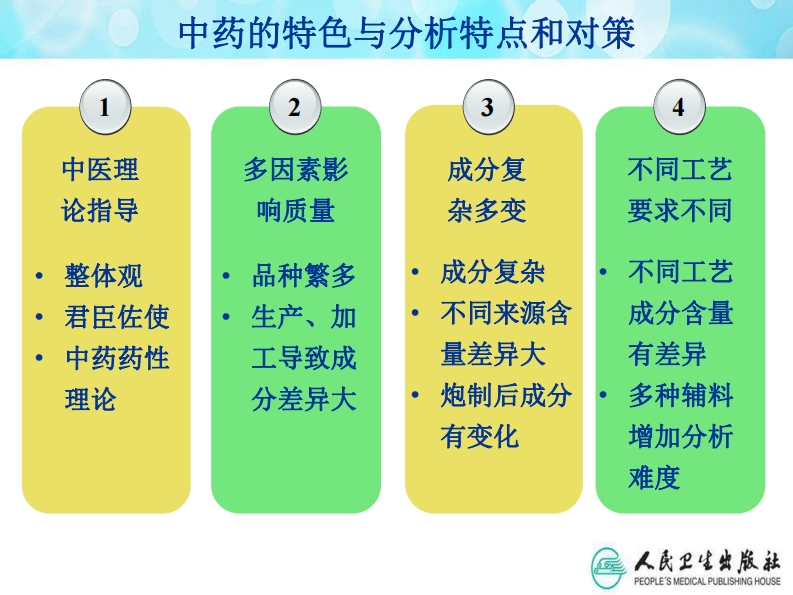 中药的特色与分析特点和对策

1

中医理论指导

• 整体观
• 君臣佐使
• 中药药性理论

2

多因素影响质量

• 品种繁多
• 生产、加工导致成分差异大

3

成分复杂多变

• 成分复杂
• 不同来源含量差异大
• 炮制后成分有变化

4

不同工艺要求不同

• 不同工艺成分含量有差异
• 多种辅料增加分析难度

人民卫生出版社
PEOPLE'S MEDICAL PUBLISHING HOUSE